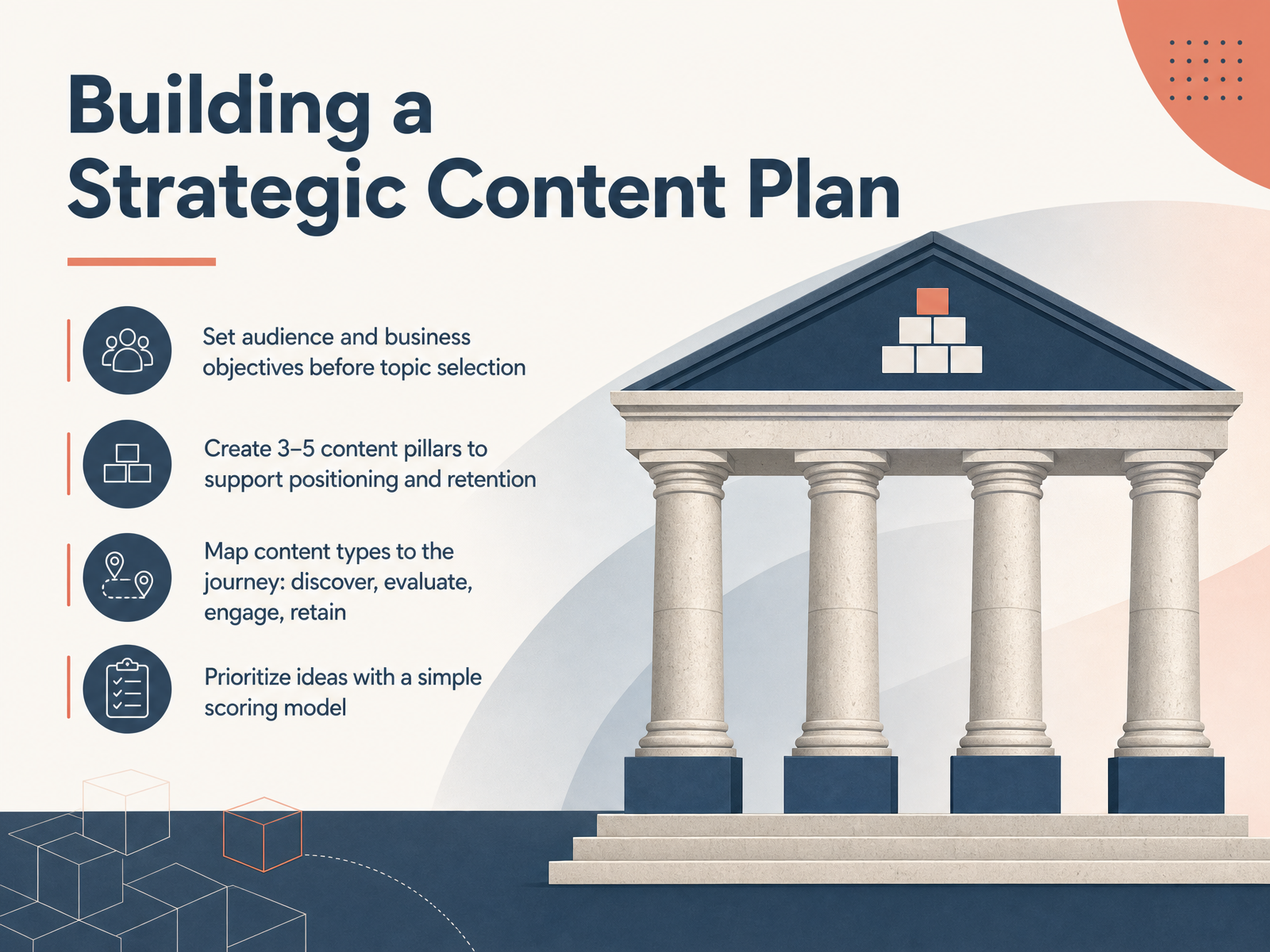 Building a Strategic Content Plan

Set audience and business objectives before topic selection

Create 3–5 content pillars to support positioning and retention

Map content types to the journey: discover, evaluate, engage, retain

Prioritize ideas with a simple scoring model